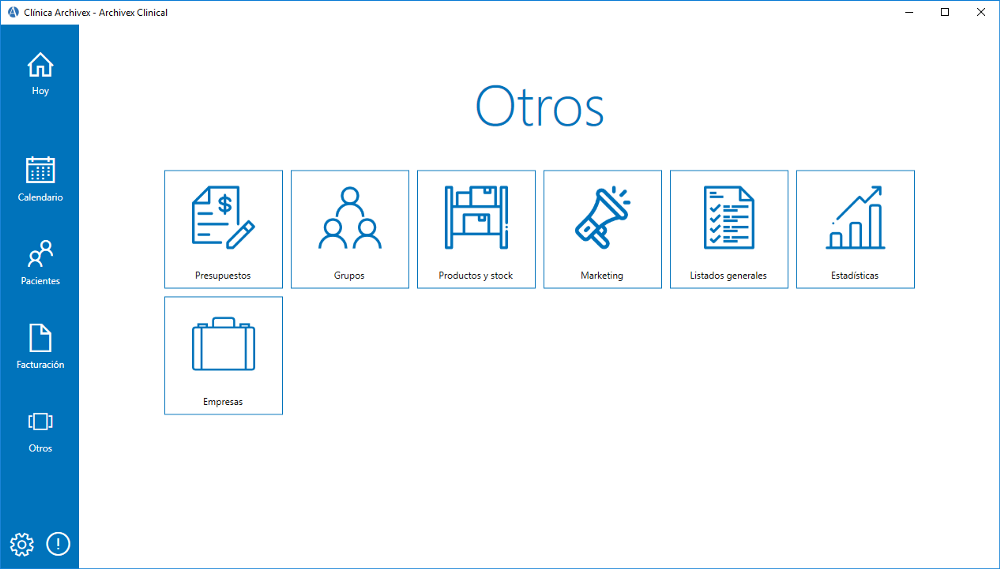 Clínica Archivex - Archivex Clinical

Hoy

Calendario

Pacientes

Facturación

Otros

Otros

Presupuestos

Grupos

Productos y stock

Marketing

Listados generales

Estadísticas

Empresas